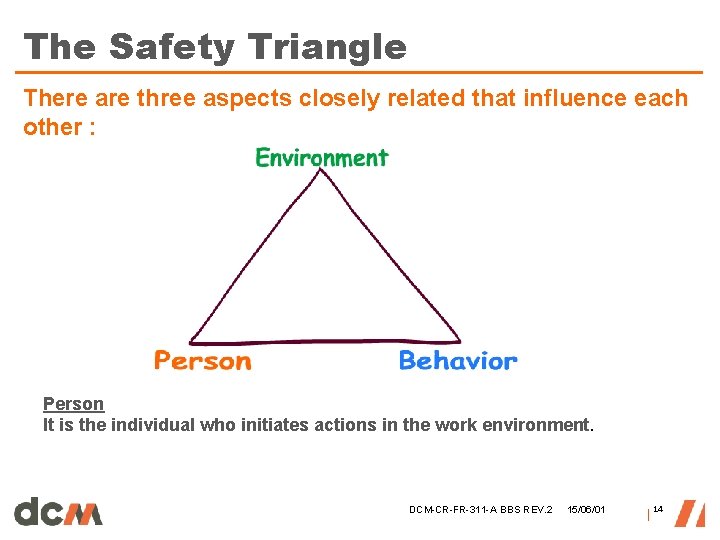 The Safety Triangle

There are three aspects closely related that influence each other :

Environment

Person

Behavior

Person
It is the individual who initiates actions in the work environment.

dcm

DCM-CR-FR-311-A BBS REV.2 15/06/01 14